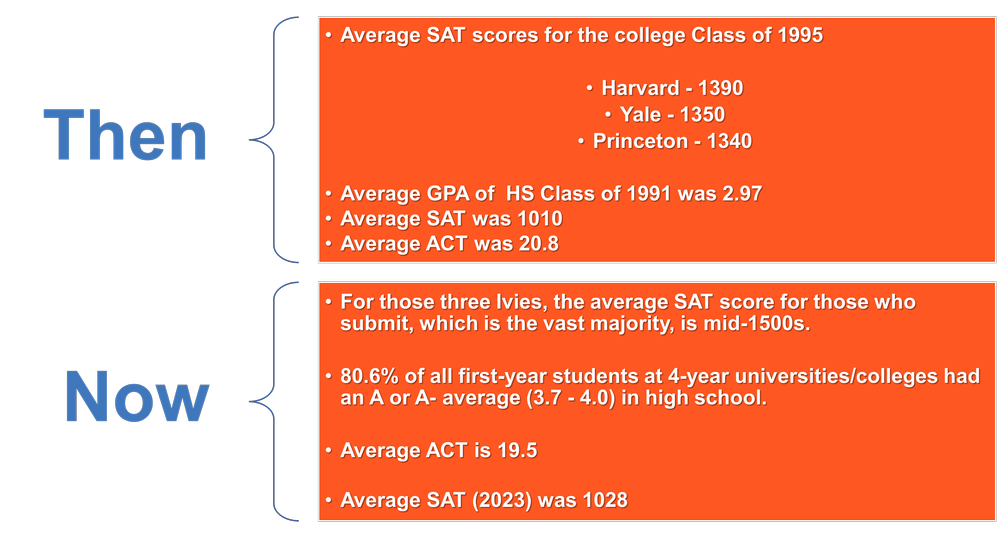 Then

• Average SAT scores for the college Class of 1995

• Harvard - 1390
• Yale - 1350
• Princeton - 1340

• Average GPA of HS Class of 1991 was 2.97
• Average SAT was 1010
• Average ACT was 20.8

Now

• For those three Ivies, the average SAT score for those who submit, which is the vast majority, is mid-1500s.

• 80.6% of all first-year students at 4-year universities/colleges had an A or A- average (3.7 - 4.0) in high school.

• Average ACT is 19.5

• Average SAT (2023) was 1028